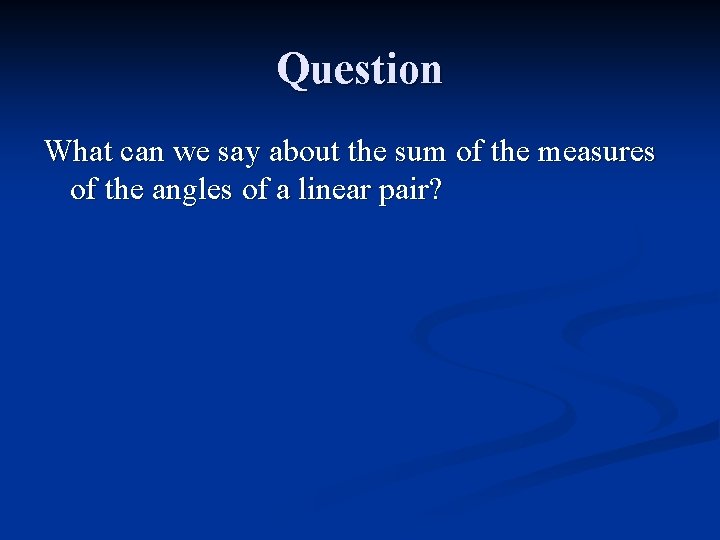 Question

What can we say about the sum of the measures of the angles of a linear pair?